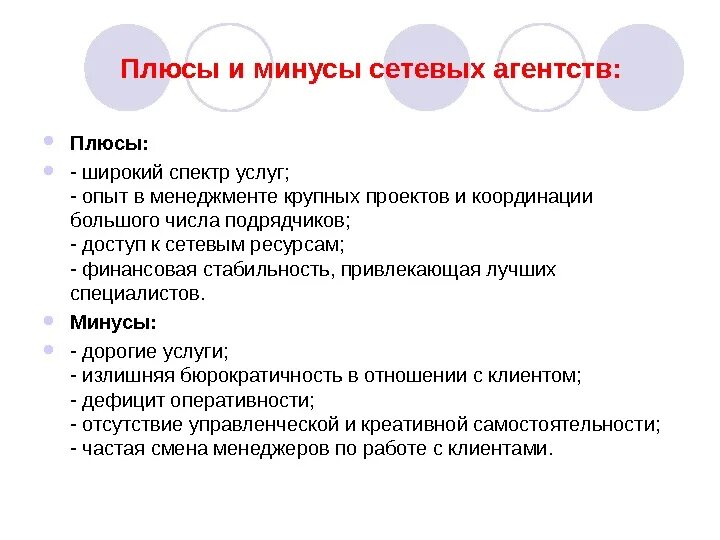 Плюсы и минусы сетевых агентств:

Плюсы:

- широкий спектр услуг;
- опыт в менеджменте крупных проектов и координации большого числа подрядчиков;
- доступ к сетевым ресурсам;
- финансовая стабильность, привлекающая лучших специалистов.

Минусы:

- дорогие услуги;
- излишняя бюрократичность в отношении с клиентом;
- дефицит оперативности;
- отсутствие управленческой и креативной самостоятельности;
- частая смена менеджеров по работе с клиентами.